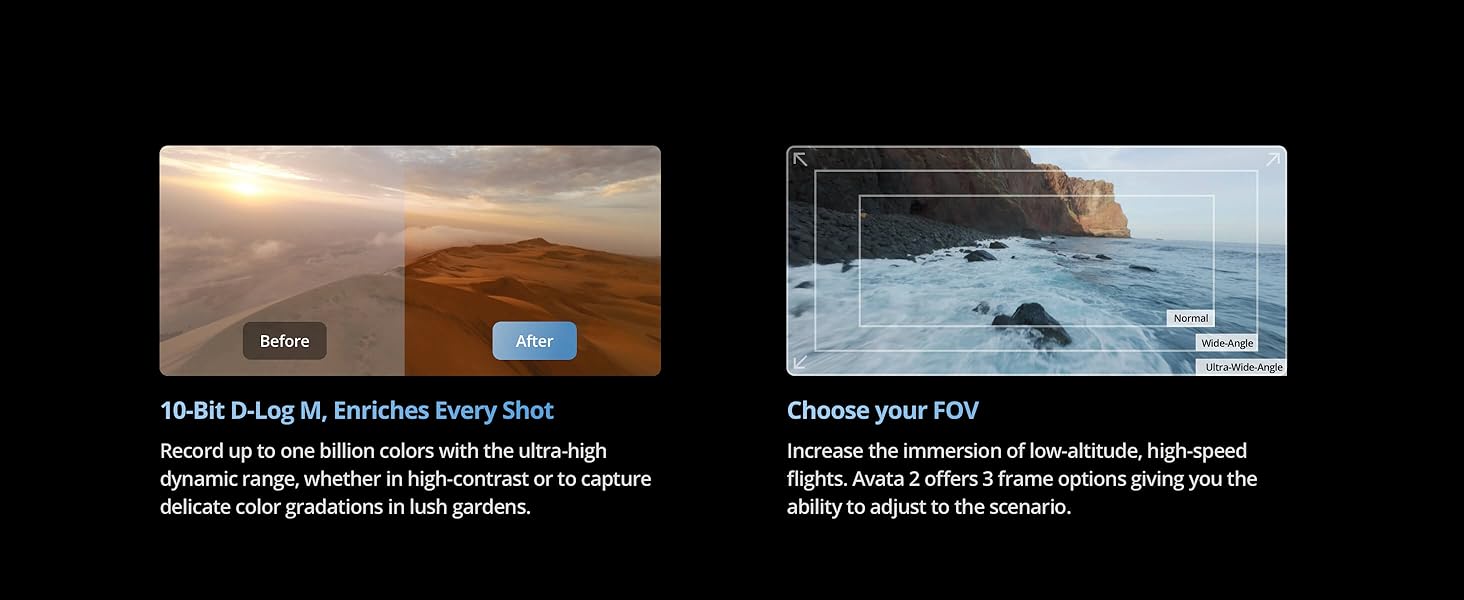 Before

After

10-Bit D-Log M, Enriches Every Shot

Record up to one billion colors with the ultra-high dynamic range, whether in high-contrast or to capture delicate color gradations in lush gardens.

Normal

Wide-Angle

Ultra-Wide-Angle

Choose your FOV

Increase the immersion of low-altitude, high-speed flights. Avata 2 offers 3 frame options giving you the ability to adjust to the scenario.